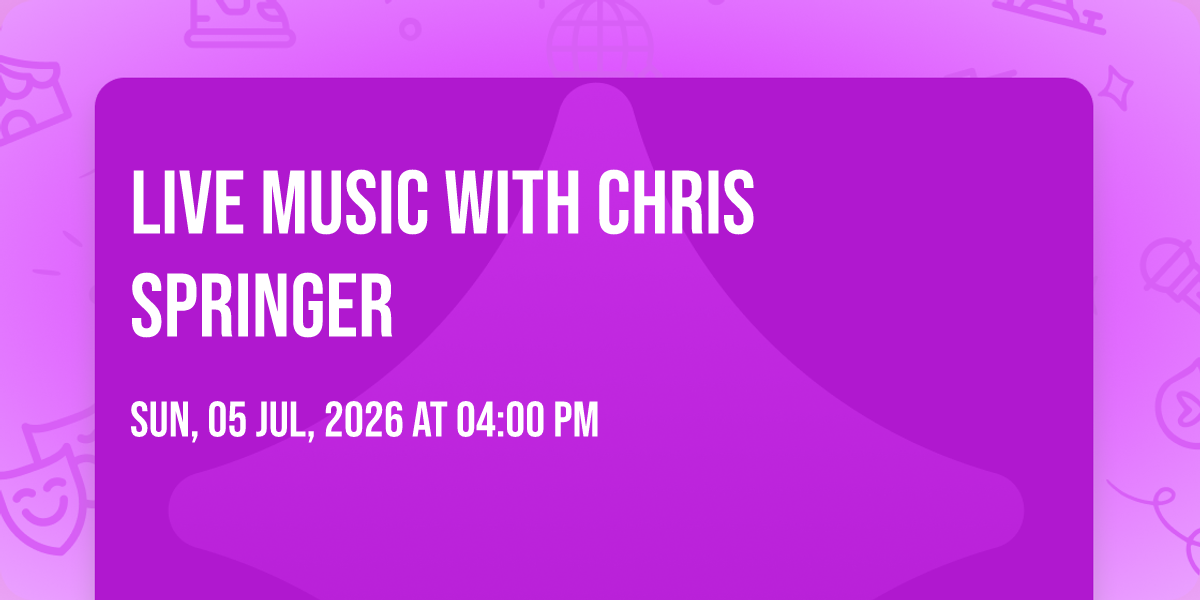 LIVE MUSIC WITH CHRIS SPRINGER

SUN, 05 JUL, 2026 AT 04:00 PM